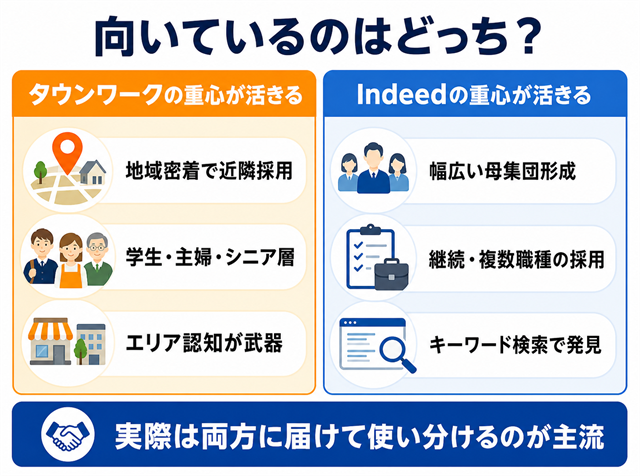 向いているのはどっち？

タウンワークの重心が活きる

地域密着で近隣採用

学生・主婦・シニア層

エリア認知が武器

Indeedの重心が活きる

幅広い母集団形成

継続・複数職種の採用

キーワード検索で発見

実際は両方に届けて使い分けるのが主流